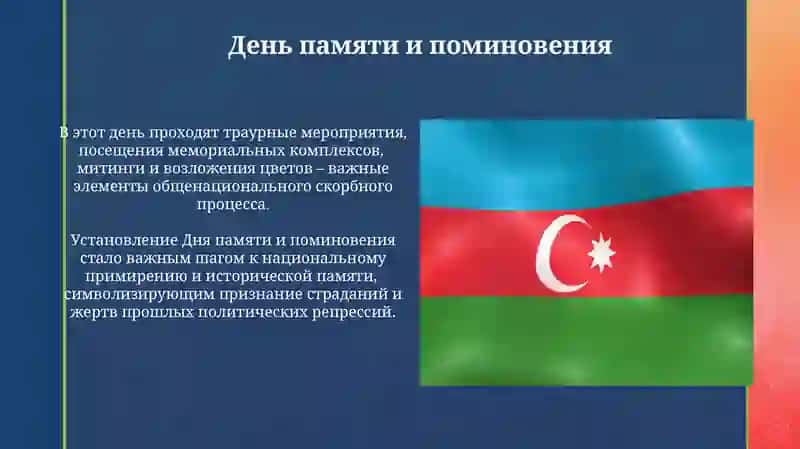 День памяти и поминовения

В этот день проходят траурные мероприятия, посещения мемориальных комплексов, митинги и возложения цветов – важные элементы общенационального скорбного процесса.

Установление Дня памяти и поминовения стало важным шагом к национальному примирению и исторической памяти, символизирующим признание страданий и жертв прошлых политических репрессий.